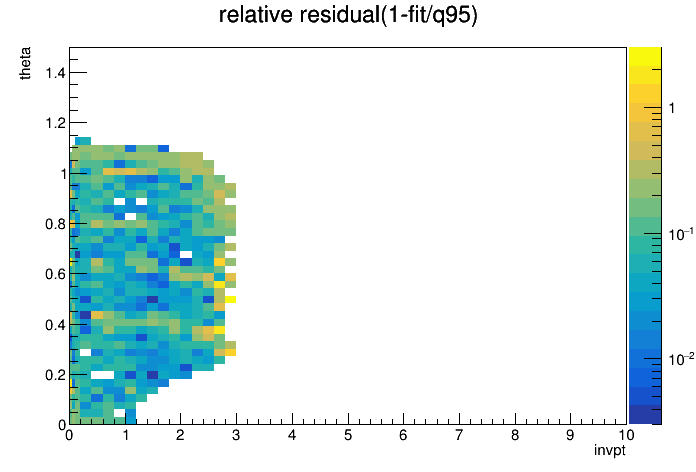 relative residual(1-fit/q95)

theta

1.4
1.2
1
0.8
0.6
0.4
0.2
0

0 1 2 3 4 5 6 7 8 9 10

invpt

1
$10^{-1}$
$10^{-2}$